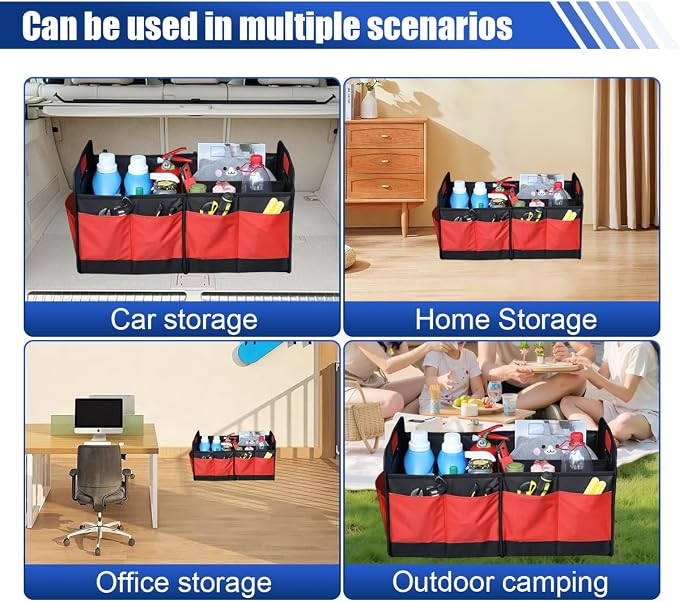 Can be used in multiple scenarios

Car storage

Home Storage

Office storage

Outdoor camping